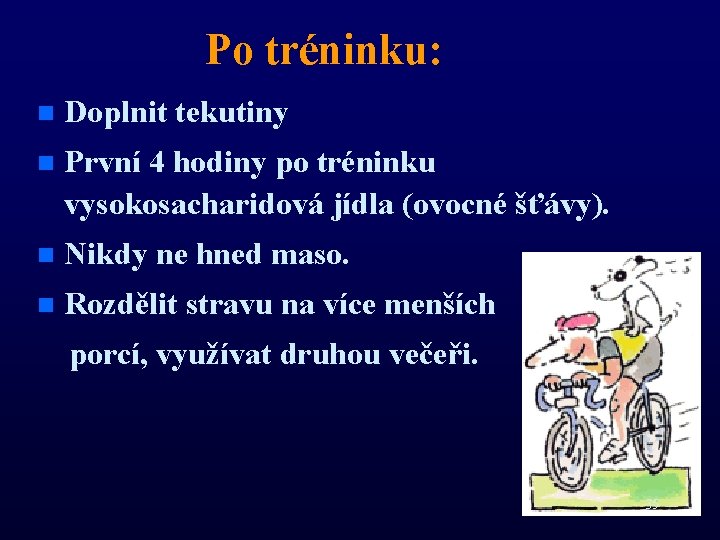 Po tréninku:

Doplnit tekutiny

První 4 hodiny po tréninku vysokosacharidová jídla (ovocné šťávy).

Nikdy ne hned maso.

Rozdělit stravu na více menších porcí, využívat druhou večeři.